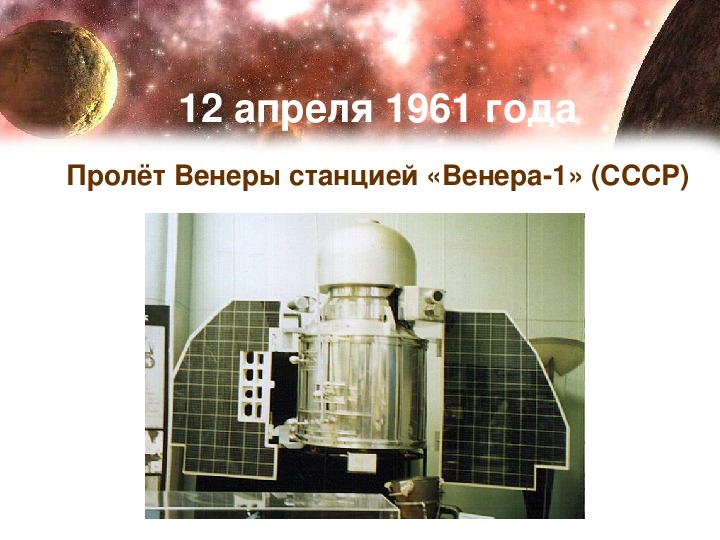 12 апреля 1961 года

Пролёт Венеры станцией «Венера-1» (СССР)